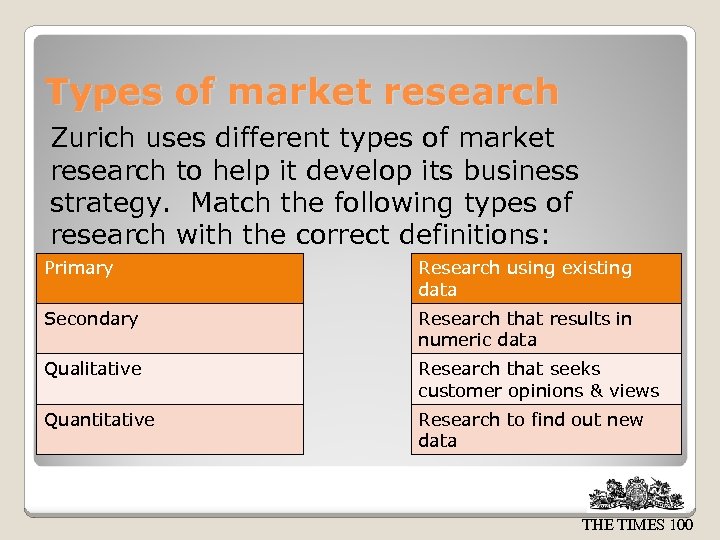 Types of market research

Zurich uses different types of market research to help it develop its business strategy. Match the following types of research with the correct definitions:

| Primary |
|---|
| Secondary |
| Qualitative |
| Quantitative |

| Research using existing data |
|---|
| Research that results in numeric data |
| Research that seeks customer opinions & views |
| Research to find out new data |

THE TIMES 100